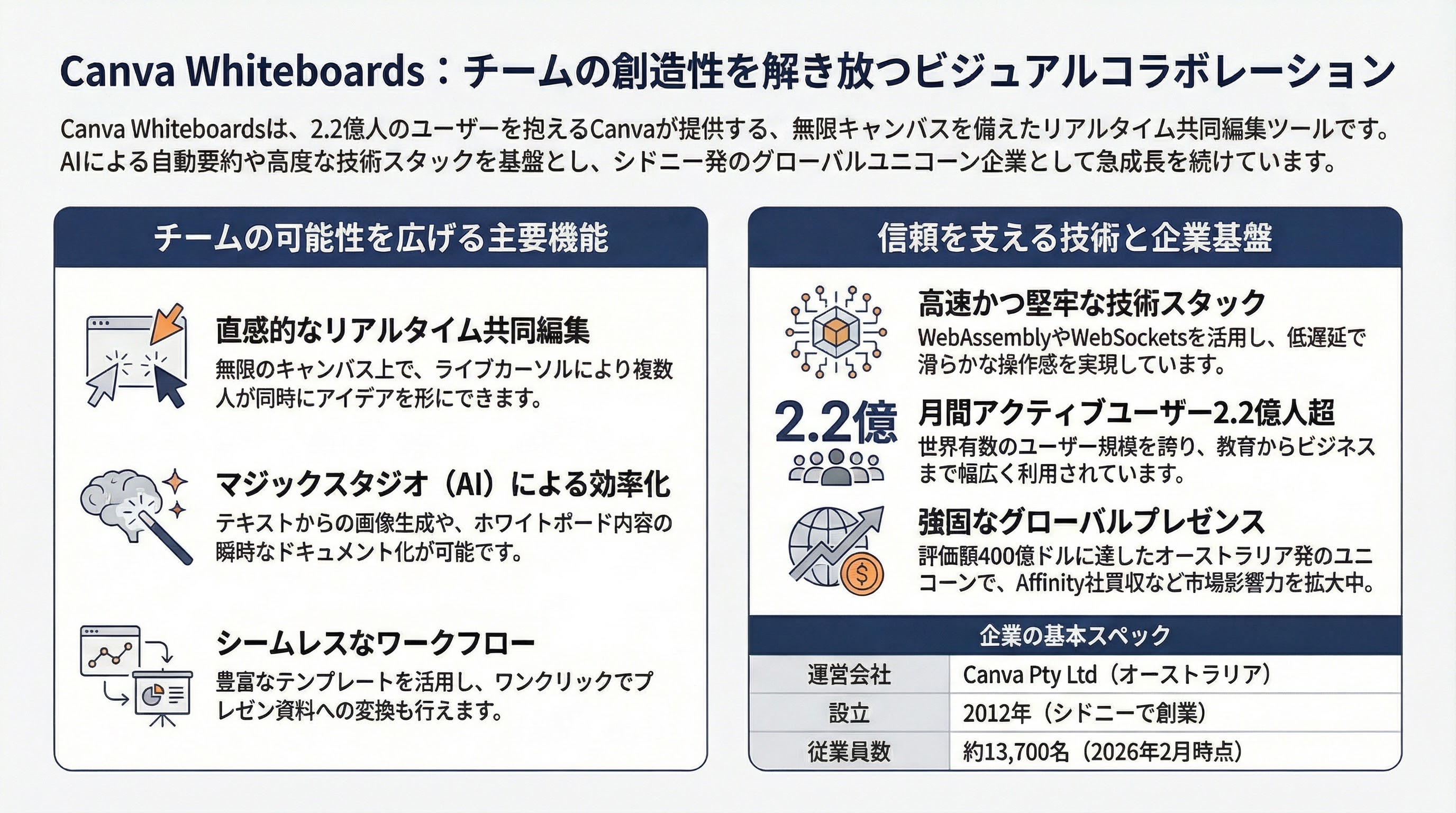 Canva Whiteboards：チームの創造性を解き放つビジュアルコラボレーション

Canva Whiteboardsは、2.2億人のユーザーを抱えるCanvaが提供する、無限キャンバスを備えたリアルタイム共同編集ツールです。AIによる自動要約や高度な技術スタックを基盤とし、シドニー発のグローバルユニコーン企業として急成長を続けています。

チームの可能性を広げる主要機能

直感的なリアルタイム共同編集
無限のキャンバス上で、ライブカーソルにより複数人が同時にアイデアを形にできます。

マジックスタジオ（AI）による効率化
テキストからの画像生成や、ホワイトボード内容の瞬時なドキュメント化が可能です。

シームレスなワークフロー
豊富なテンプレートを活用し、ワンクリックでプレゼン資料への変換も行えます。

信頼を支える技術と企業基盤

高速かつ堅牢な技術スタック
WebAssemblyやWebSocketsを活用し、低遅延で滑らかな操作感を実現しています。

2.2億

月間アクティブユーザー2.2億人超
世界有数のユーザー規模を誇り、教育からビジネスまで幅広く利用されています。

強固なグローバルプレゼンス
評価額400億ドルに達したオーストラリア発のユニコーンで、Affinity社買収など市場影響力を拡大中。

企業の基本スペック

| 運営会社 | Canva Pty Ltd（オーストラリア） |
|---|---|
| 設立 | 2012年（シドニーで創業） |
| 従業員数 | 約13,700名（2026年2月時点） |